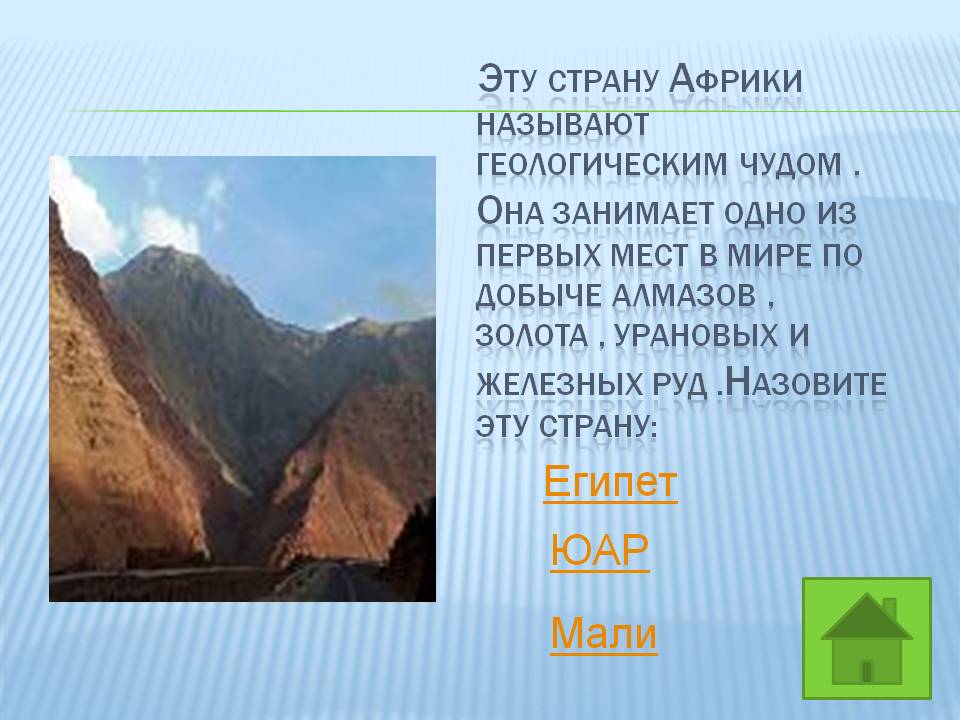 Эту страну Африки называют геологическим чудом . Она занимает одно из первых мест в мире по добыче алмазов , золота , урановых и железных руд .Назовите эту страну:

Египет

ЮАР

Мали